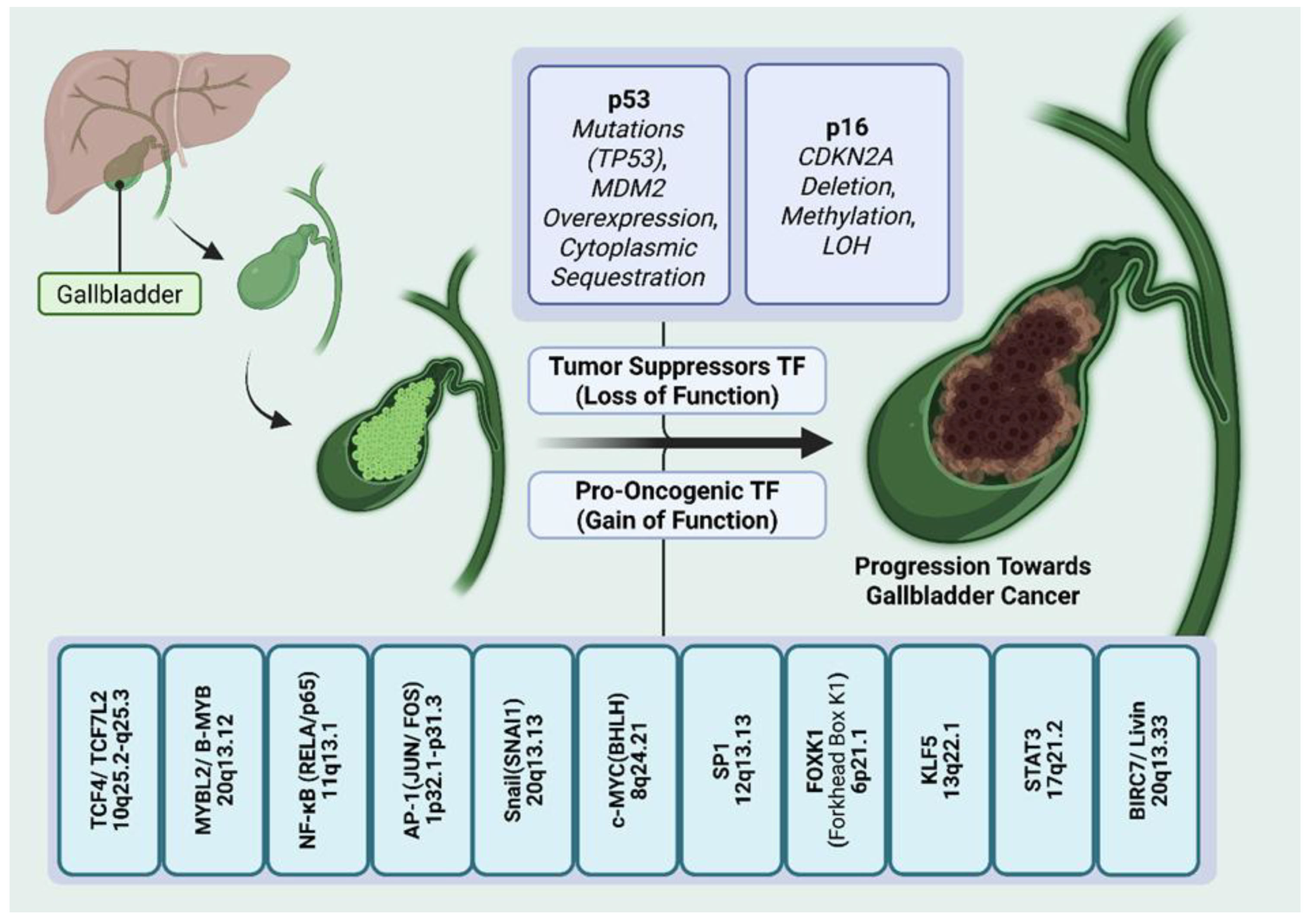 Gallbladder

p53
Mutations (TP53), MDM2 Overexpression, Cytoplasmic Sequestration

p16
CDKN2A Deletion, Methylation, LOH

Tumor Suppressors TF (Loss of Function)

Pro-Oncogenic TF (Gain of Function)

Progression Towards Gallbladder Cancer

TCF4/ TCF7L2
10q25.2-q25.3

MYBL2/ B-MYB
20q13.12

NF-κB (RELA/p65)
11q13.1

AP-1(JUN/ FOS)
1p32.1-p31.3

Snail(SNAI1)
20q13.13

c-MYC(BHLH)
8q24.21

SP1
12q13.13

FOXK1
(Forkhead Box K1)
6p21.1

KLF5
13q22.1

STAT3
17q21.2

BIRC7/ Livin
20q13.33